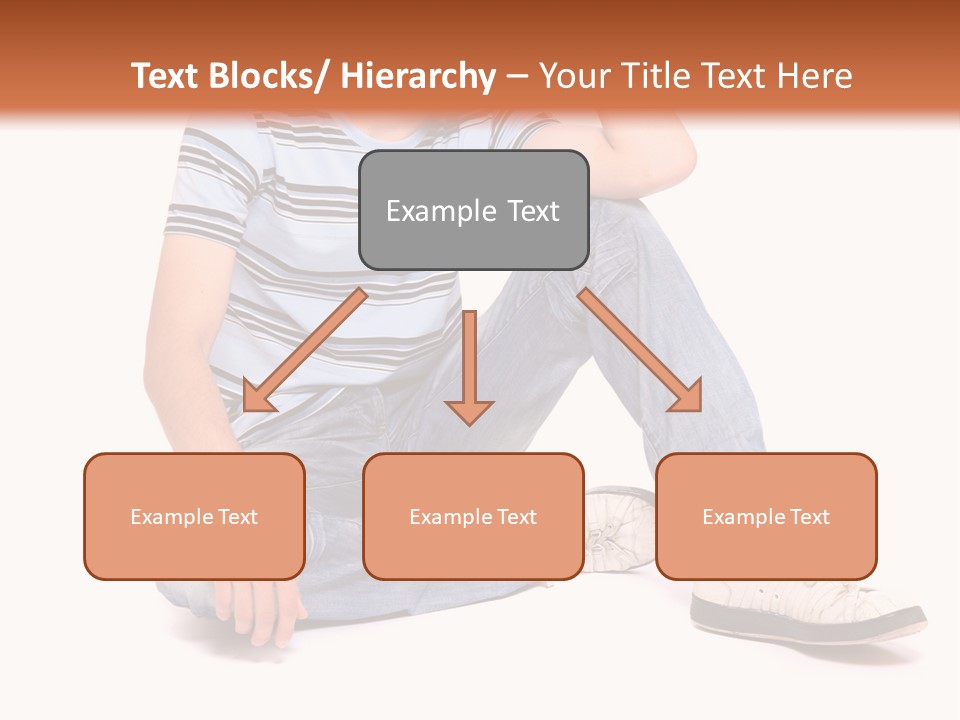 Text Blocks/ Hierarchy – Your Title Text Here

Example Text

Example Text

Example Text

Example Text